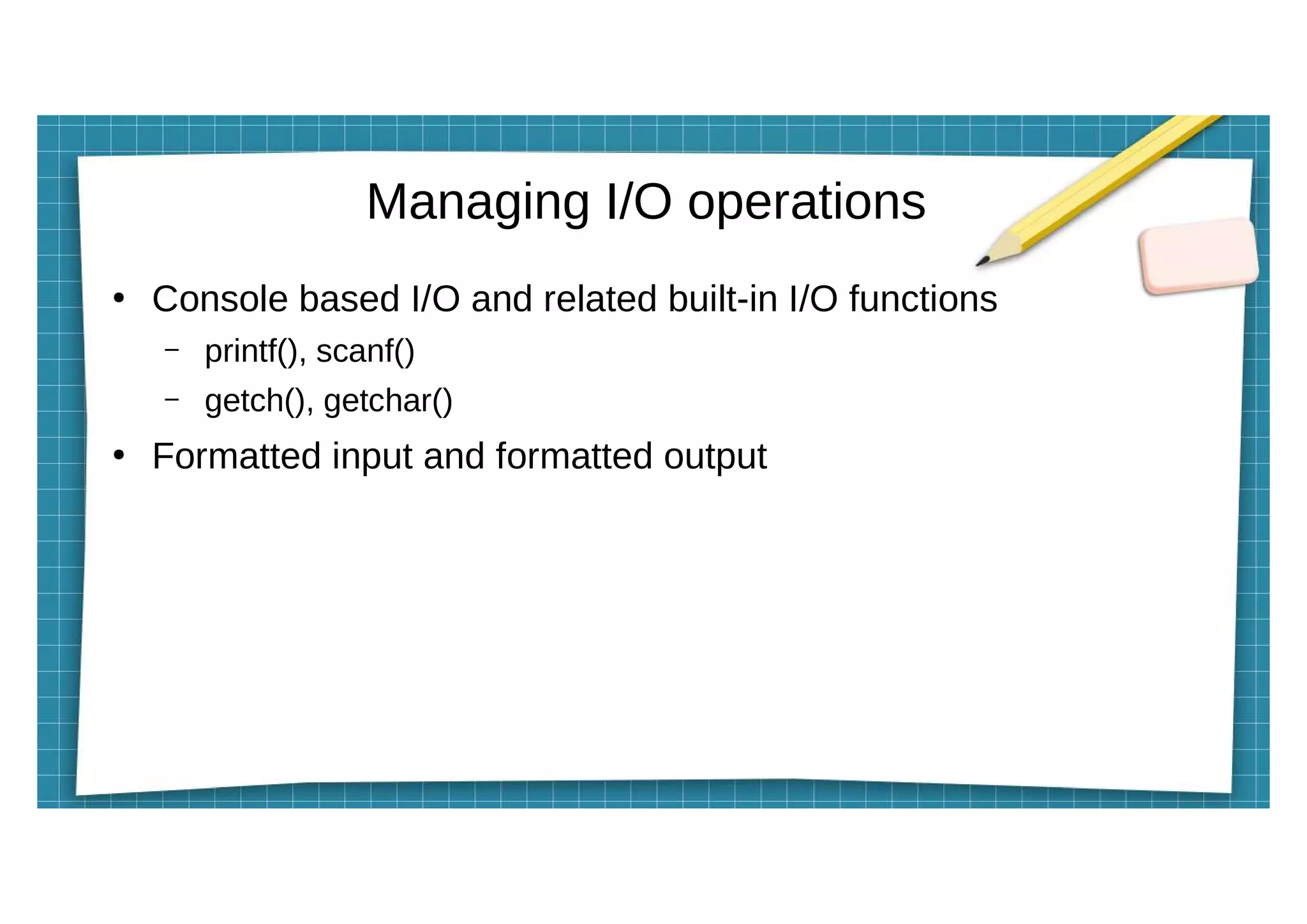 Managing I/O operations

• Console based I/O and related built-in I/O functions
  – printf(), scanf()
  – getch(), getchar()
• Formatted input and formatted output